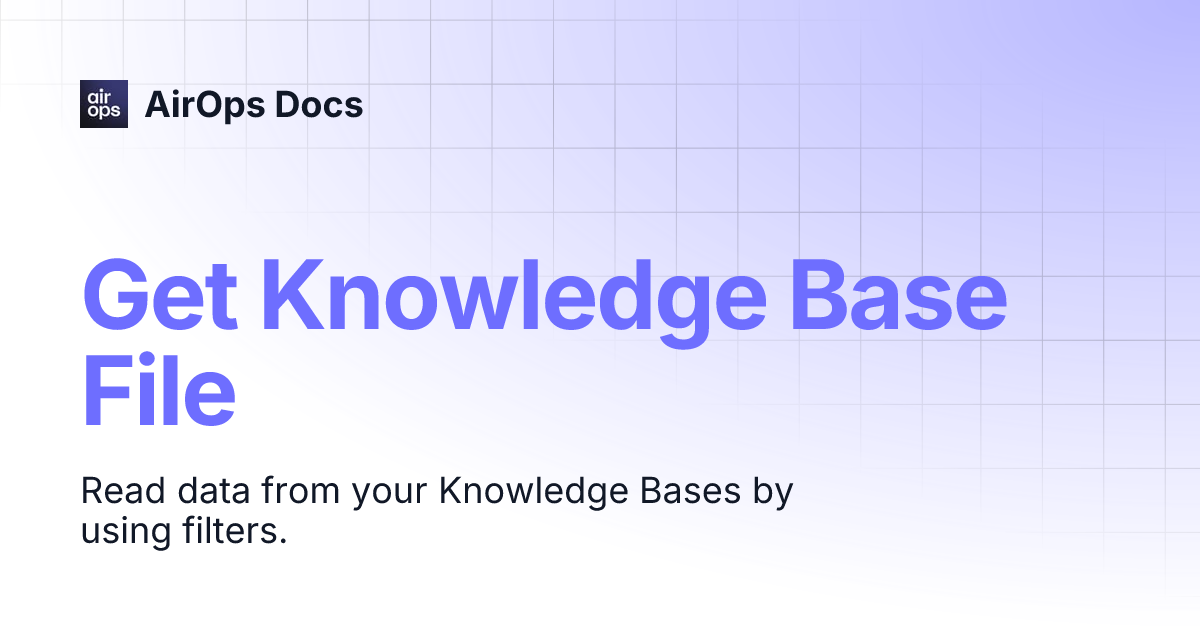 air ops

AirOps Docs

Get Knowledge Base File

Read data from your Knowledge Bases by using filters.